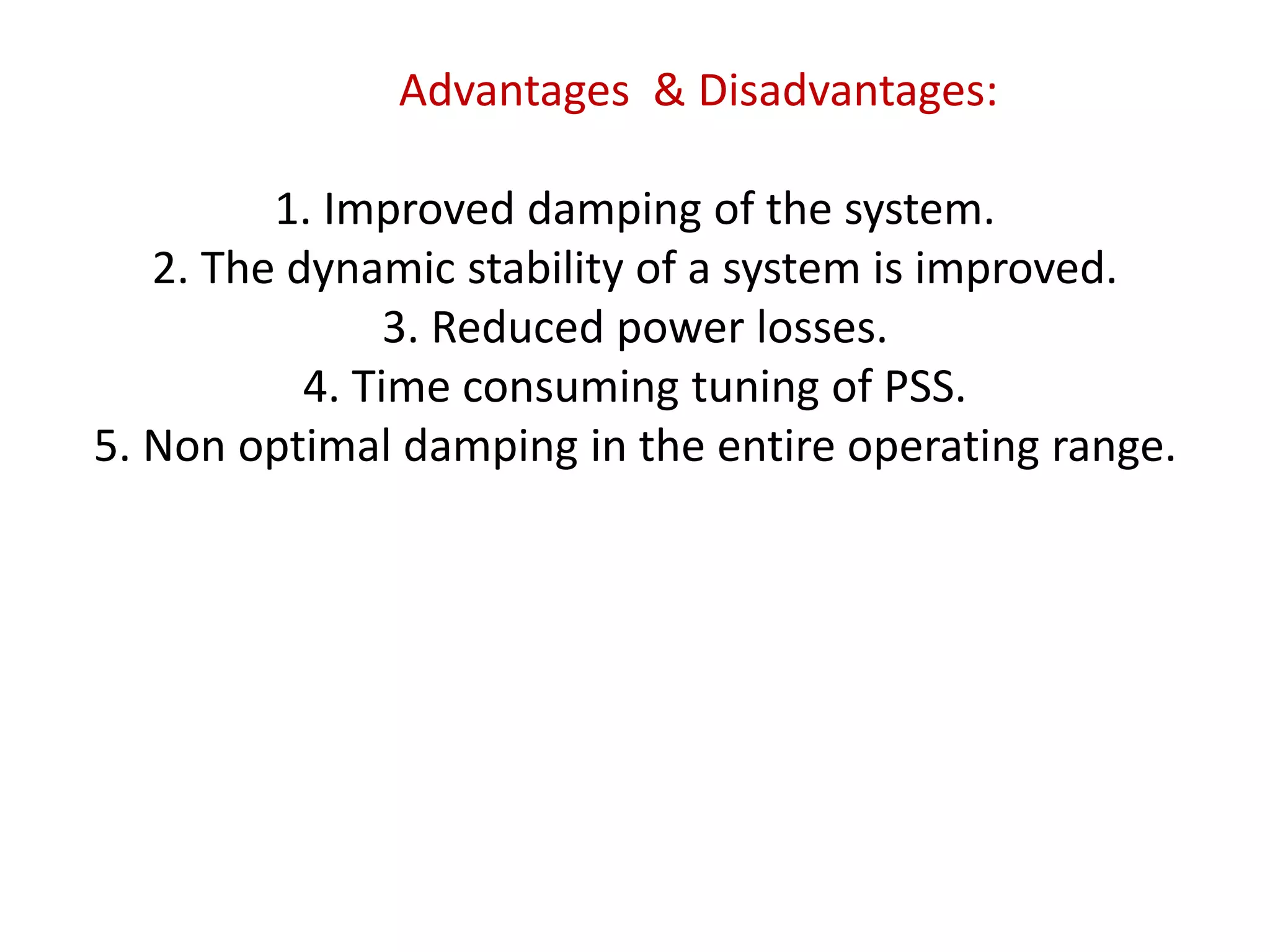 Advantages & Disadvantages:

1. Improved damping of the system.
2. The dynamic stability of a system is improved.
3. Reduced power losses.
4. Time consuming tuning of PSS.
5. Non optimal damping in the entire operating range.